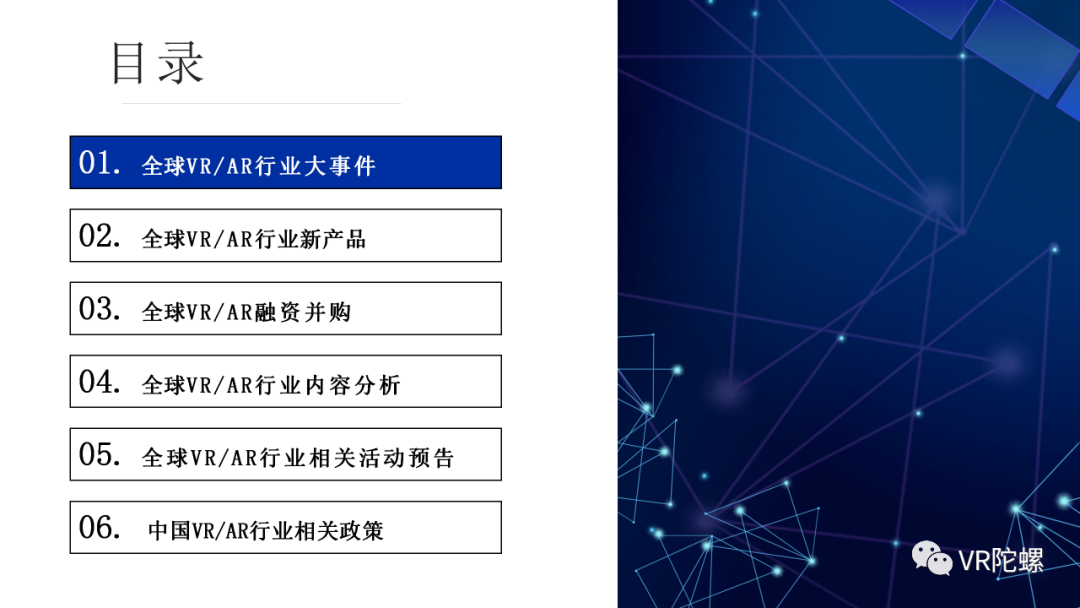 目录

01. 全球VR/AR行业大事件

02. 全球VR/AR行业新产品

03. 全球VR/AR融资并购

04. 全球VR/AR行业内容分析

05. 全球VR/AR行业相关活动预告

06. 中国VR/AR行业相关政策

VR陀螺